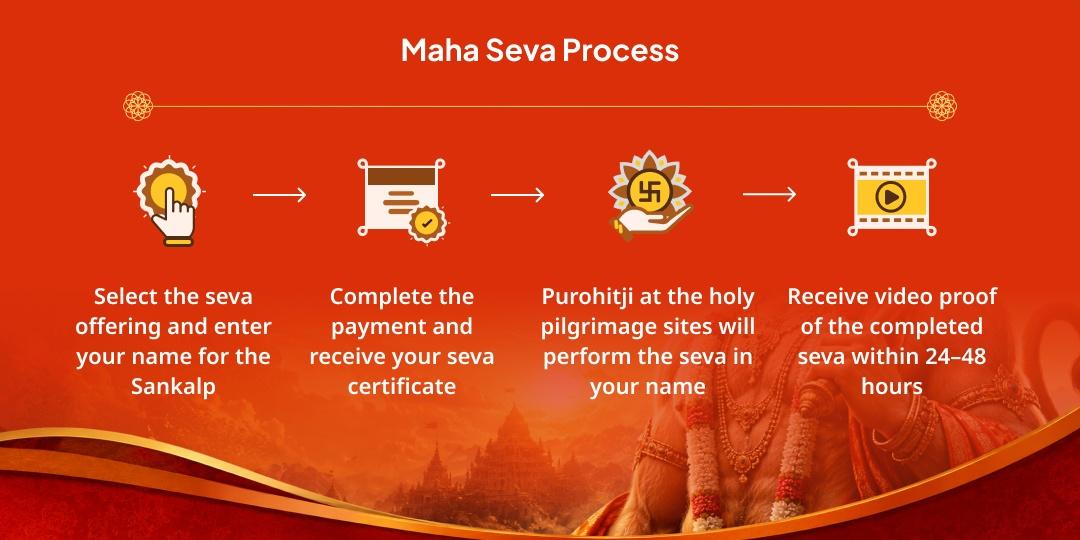 Maha Seva Process

Select the seva offering and enter your name for the Sankalp

Complete the payment and receive your seva certificate

Purohitji at the holy pilgrimage sites will perform the seva in your name

Receive video proof of the completed seva within 24–48 hours